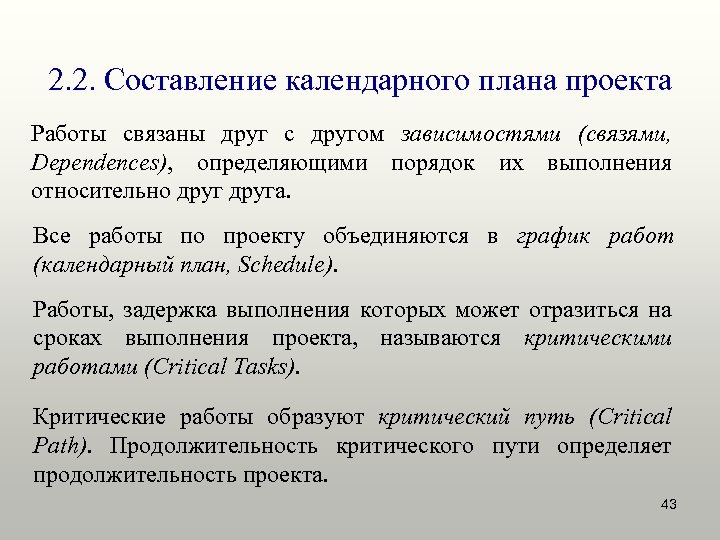 2.2. Составление календарного плана проекта

Работы связаны друг с другом зависимостями (связями, Dependences), определяющими порядок их выполнения относительно друг друга.

Все работы по проекту объединяются в график работ (календарный план, Schedule).

Работы, задержка выполнения которых может отразиться на сроках выполнения проекта, называются критическими работами (Critical Tasks).

Критические работы образуют критический путь (Critical Path). Продолжительность критического пути определяет продолжительность проекта.

43